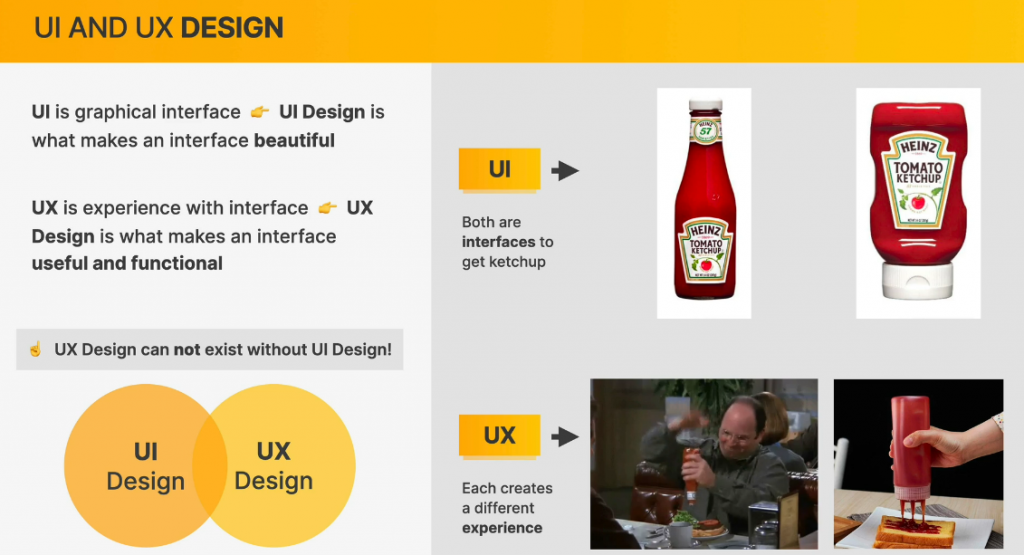 UI AND UX DESIGN

UI is graphical interface 👉 UI Design is what makes an interface beautiful

UX is experience with interface 👉 UX Design is what makes an interface useful and functional

☝ UX Design can not exist without UI Design!

UI Design

UX Design

UI

Both are interfaces to get ketchup

HEINZ 57

HEINZ TOMATO KETCHUP

HEINZ TOMATO KETCHUP

UX

Each creates a different experience